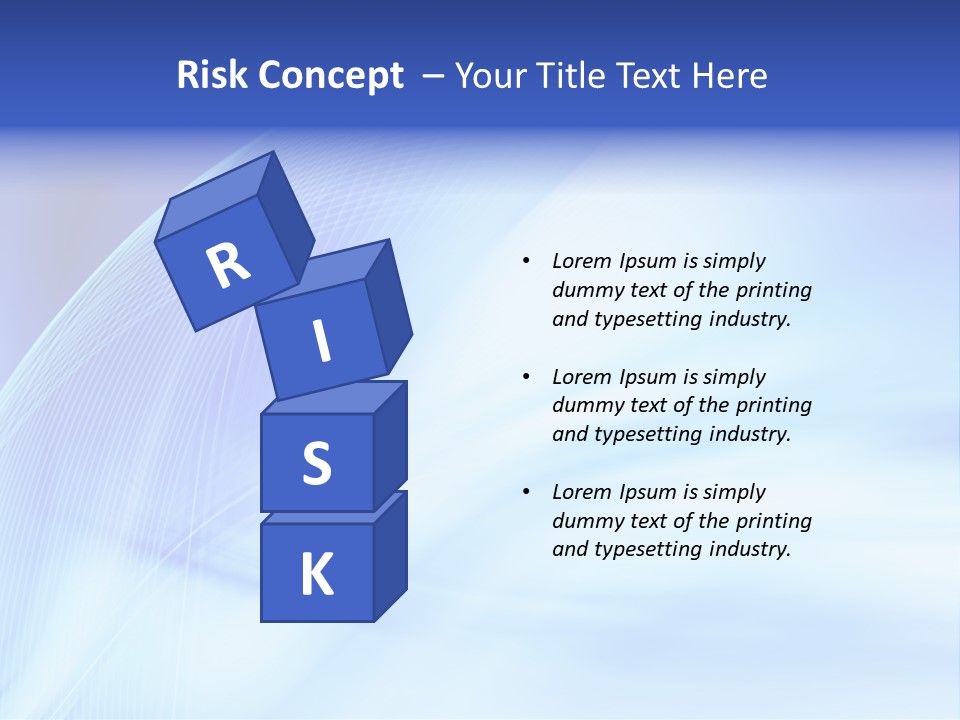 Risk Concept – Your Title Text Here

R
I
S
K

• Lorem Ipsum is simply dummy text of the printing and typesetting industry.

• Lorem Ipsum is simply dummy text of the printing and typesetting industry.

• Lorem Ipsum is simply dummy text of the printing and typesetting industry.